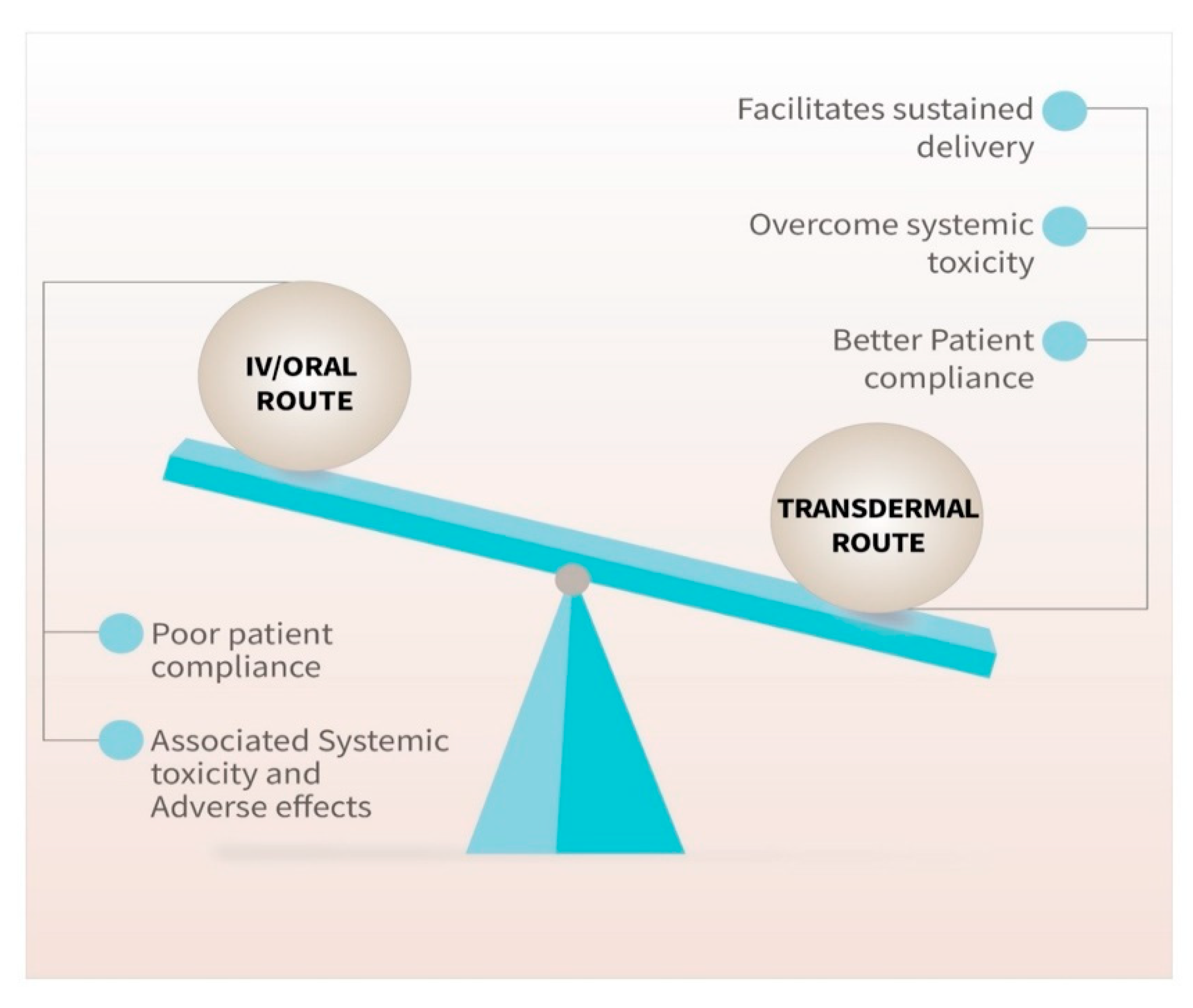 Facilitates sustained delivery

Overcome systemic toxicity

Better Patient compliance

IV/ORAL ROUTE

TRANSDERMAL ROUTE

Poor patient compliance

Associated Systemic toxicity and Adverse effects